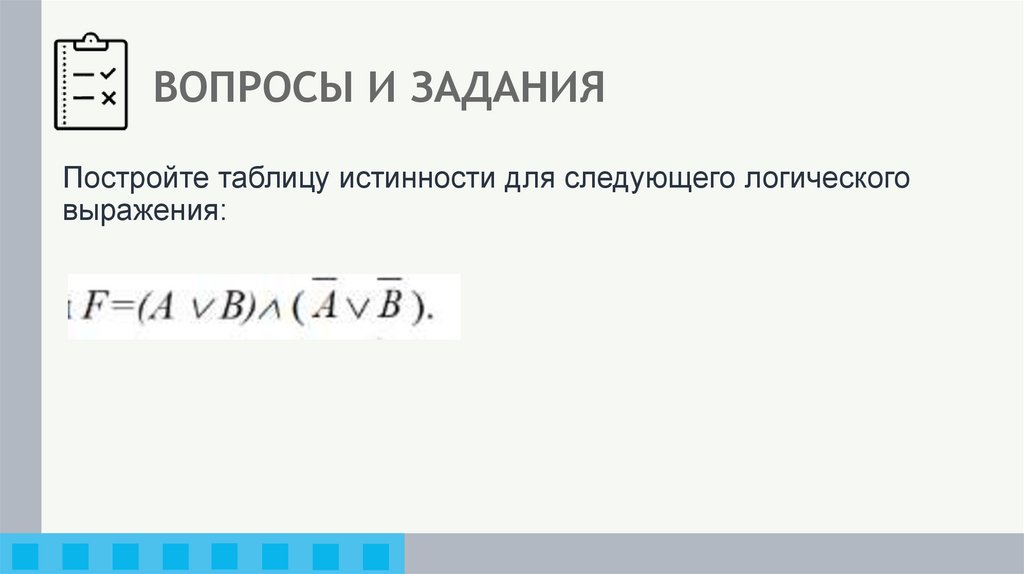 ВОПРОСЫ И ЗАДАНИЯ

Постройте таблицу истинности для следующего логического выражения:

$F=(A \vee B) \wedge (\overline{A} \vee \overline{B})$.